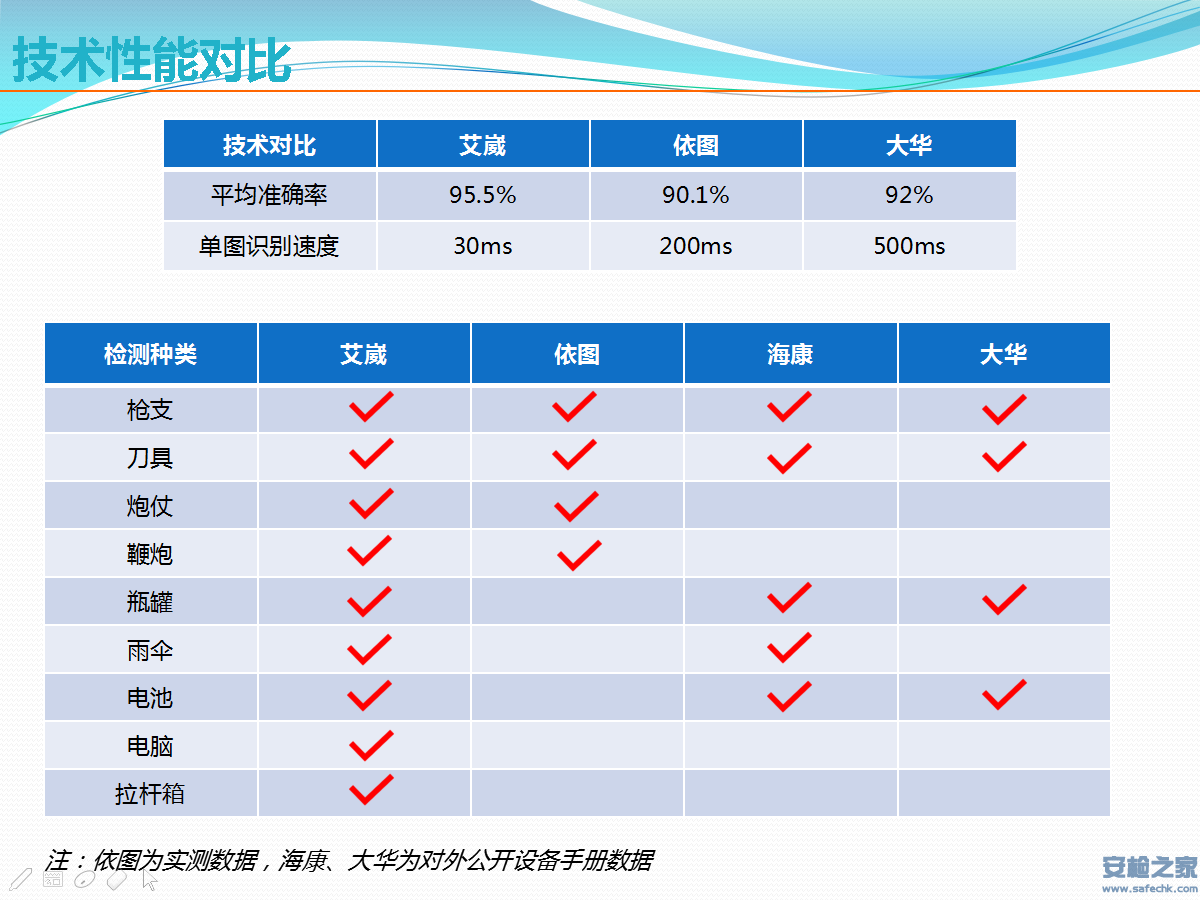 技术性能对比

| 技术对比 | 艾崴 | 依图 | 大华 |
|---|---|---|---|
| 平均准确率 | 95.5% | 90.1% | 92% |
| 单图识别速度 | 30ms | 200ms | 500ms |

| 检测种类 | 艾崴 | 依图 | 海康 | 大华 |
|---|---|---|---|---|
| 枪支 | ✓ | ✓ | ✓ | ✓ |
| 刀具 | ✓ | ✓ | ✓ | ✓ |
| 炮仗 | ✓ | ✓ | | |
| 鞭炮 | ✓ | ✓ | | |
| 瓶罐 | ✓ | | ✓ | ✓ |
| 雨伞 | ✓ | | ✓ | |
| 电池 | ✓ | | ✓ | ✓ |
| 电脑 | ✓ | | | |
| 拉杆箱 | ✓ | | | |

注：依图为实测数据，海康、大华为对外公开设备手册数据

安检之家
www.safechk.com